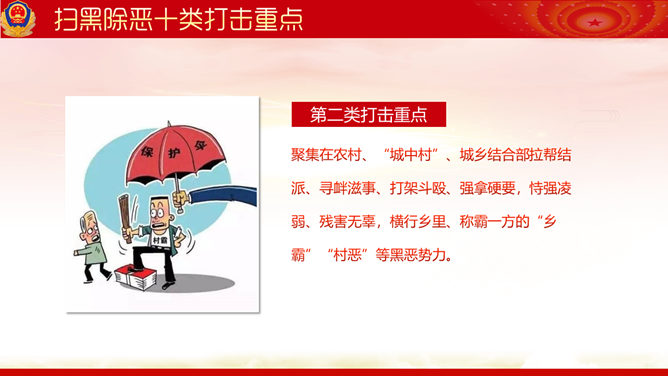 扫黑除恶十类打击重点

保护伞

村霸

第二类打击重点

聚集在农村、“城中村”、城乡结合部拉帮结派、寻衅滋事、打架斗殴、强拿硬要，恃强凌弱、残害无辜，横行乡里、称霸一方的“乡霸”“村恶”等黑恶势力。